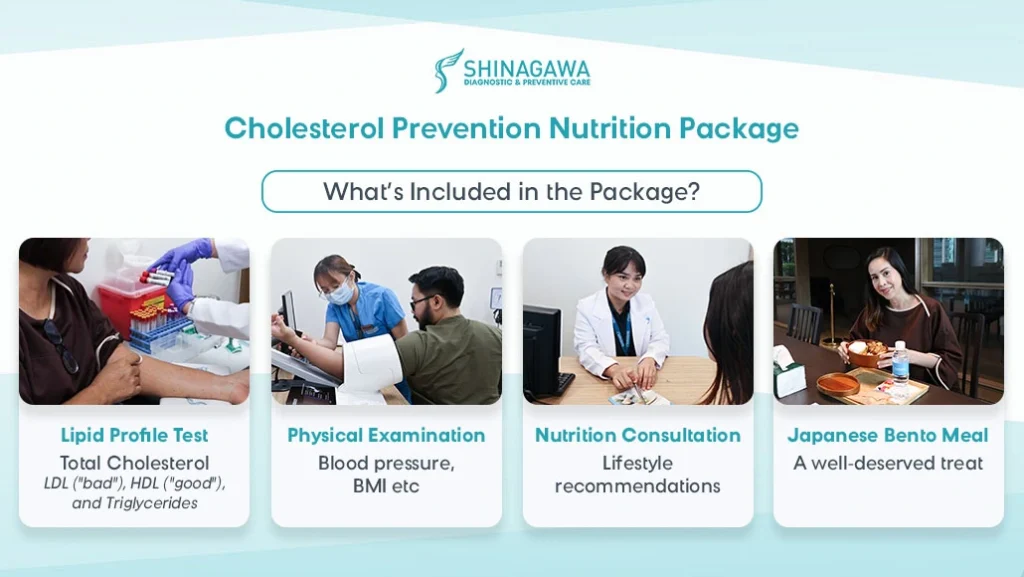 SHINAGAWA
DIAGNOSTIC & PREVENTIVE CARE

Cholesterol Prevention Nutrition Package

What's Included in the Package?

Lipid Profile Test
Total Cholesterol
LDL ("bad"), HDL ("good"), and Triglycerides

Physical Examination
Blood pressure, BMI etc

Nutrition Consultation
Lifestyle recommendations

Japanese Bento Meal
A well-deserved treat